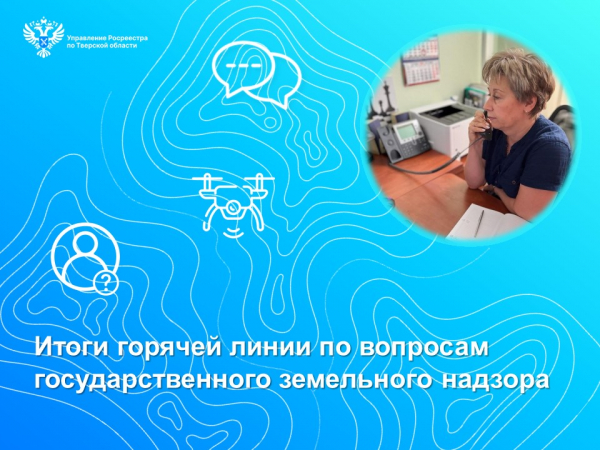 Управление Росреестра по Тверской области

Итоги горячей линии по вопросам государственного земельного надзора